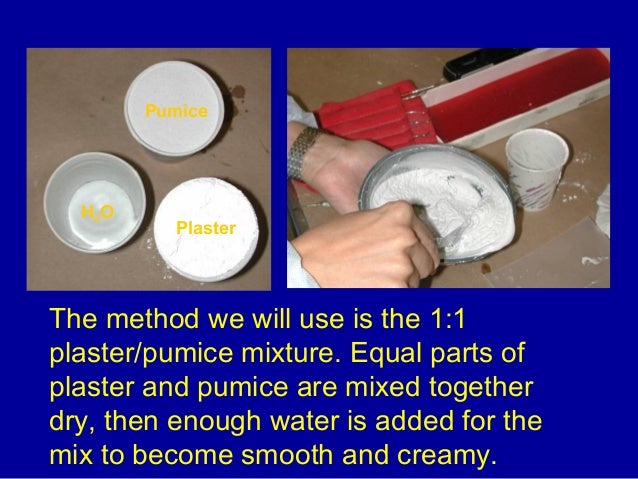 Pumice

$H_2O$

Plaster

The method we will use is the 1:1 plaster/pumice mixture. Equal parts of plaster and pumice are mixed together dry, then enough water is added for the mix to become smooth and creamy.